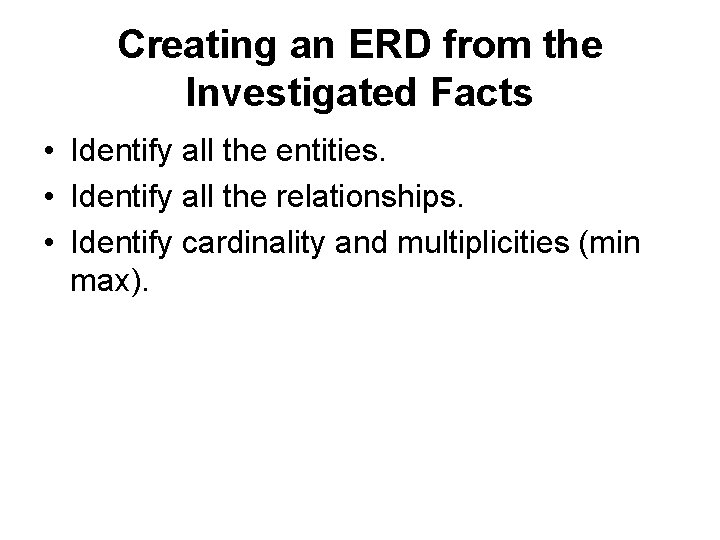 Creating an ERD from the Investigated Facts

• Identify all the entities.
• Identify all the relationships.
• Identify cardinality and multiplicities (min max).